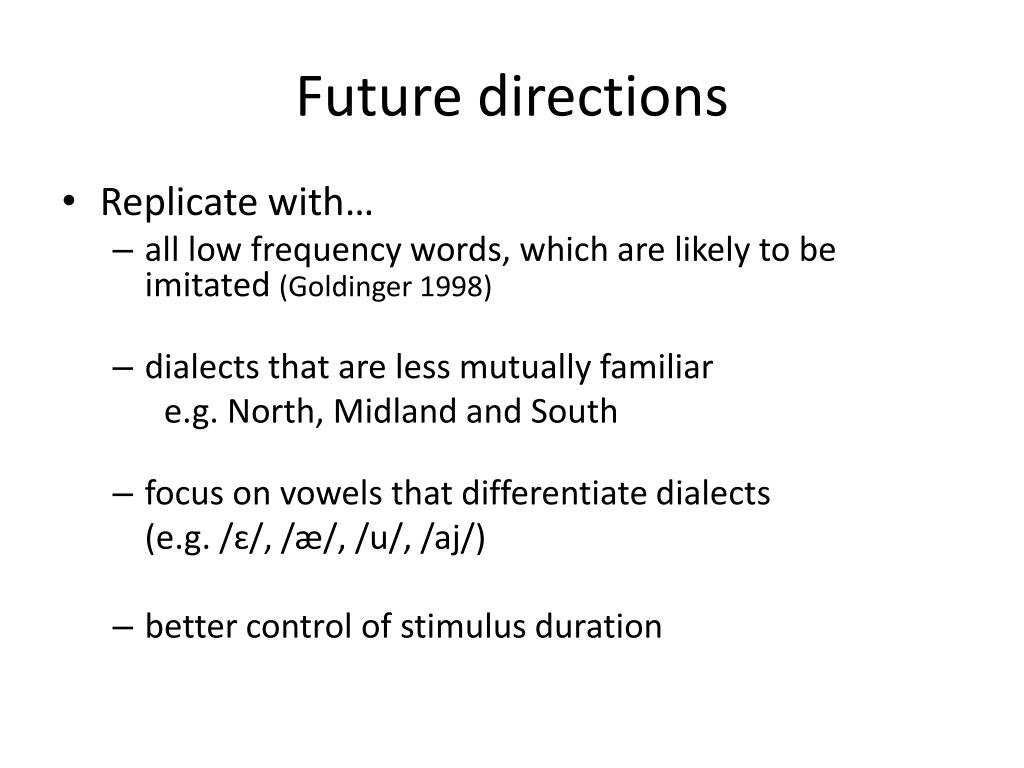 Future directions

• Replicate with…
– all low frequency words, which are likely to be imitated (Goldinger 1998)

– dialects that are less mutually familiar
e.g. North, Midland and South

– focus on vowels that differentiate dialects
(e.g. /ɛ/, /æ/, /u/, /aj/)

– better control of stimulus duration